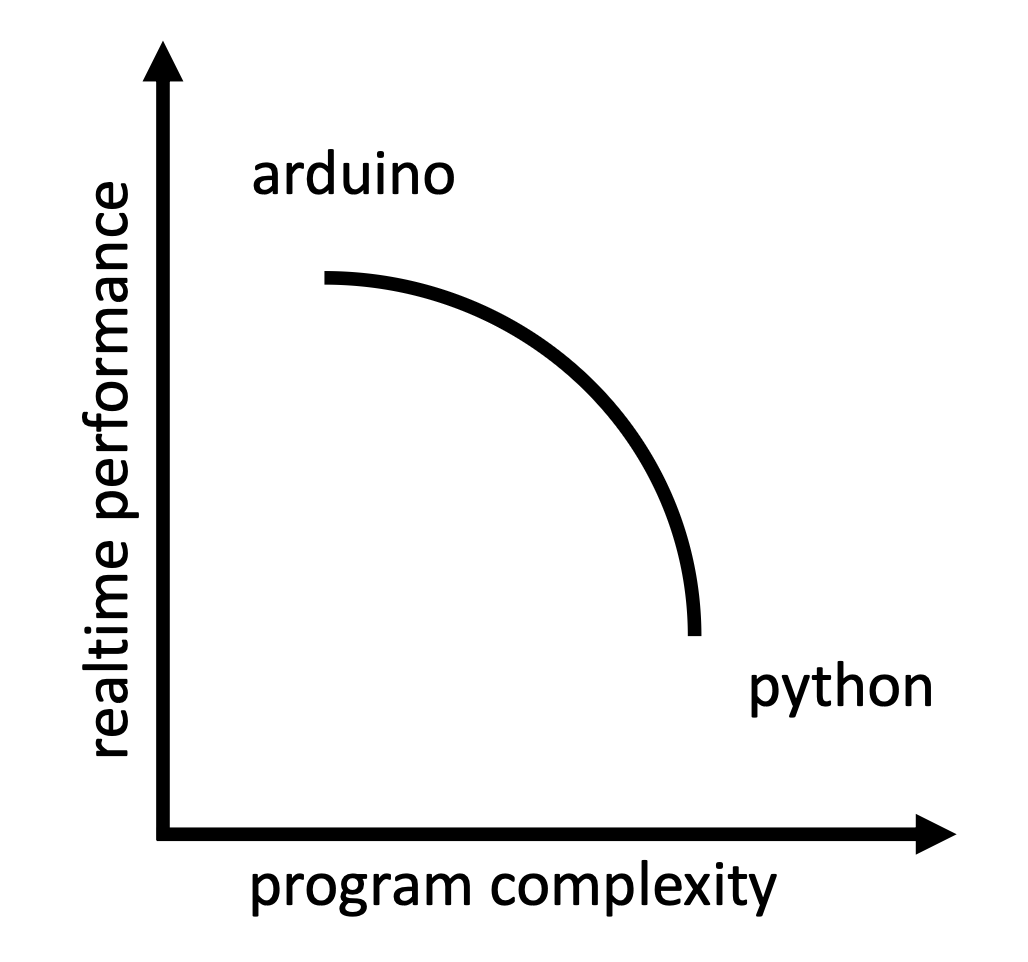 realtime performance

arduino

python

program complexity